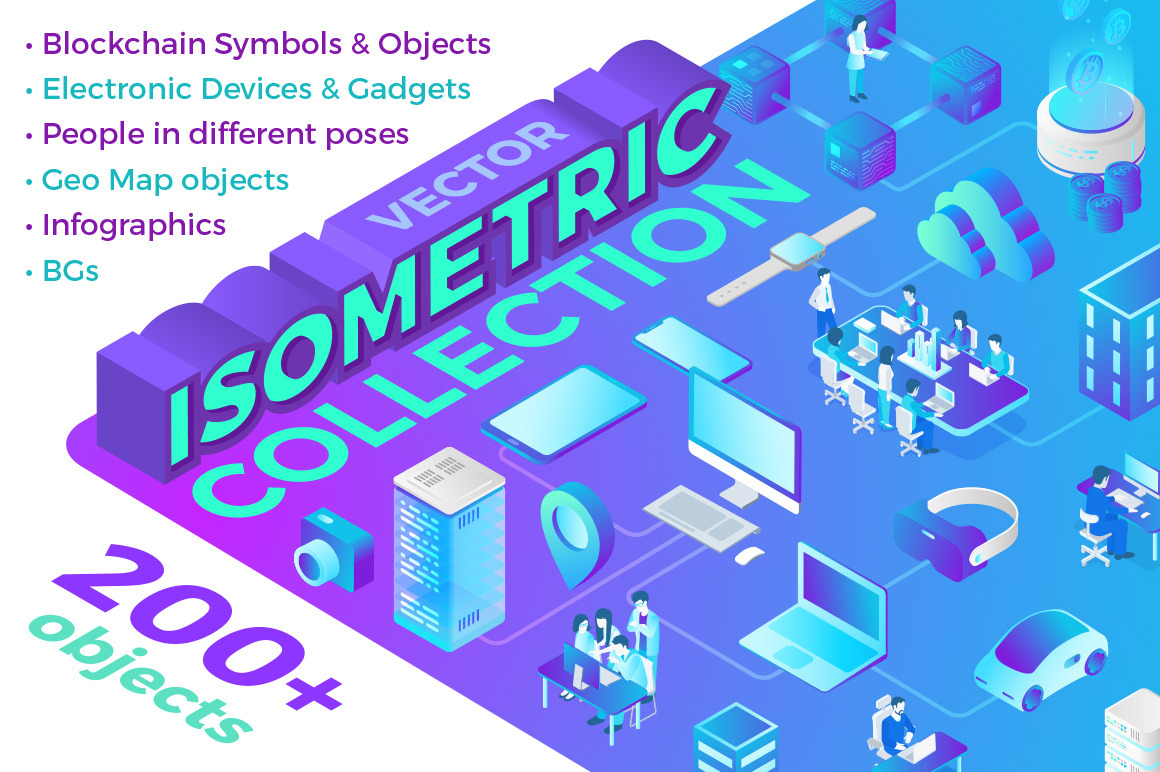 • Blockchain Symbols & Objects
• Electronic Devices & Gadgets
• People in different poses
• Geo Map objects
• Infographics
• BGs

VECTOR
ISOMETRIC
COLLECTION

200+
objects